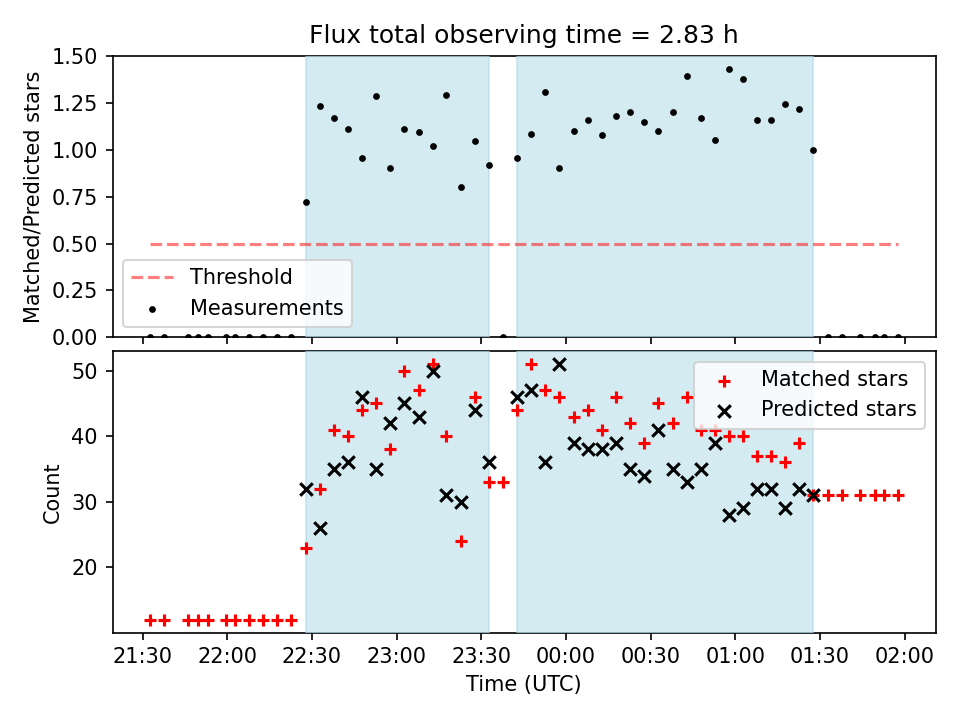 Flux total observing time = 2.83 h

Matched/Predicted stars

1.50
1.25
1.00
0.75
0.50
0.25
0.00

Threshold
Measurements

Count

50
40
30
20

Matched stars
Predicted stars

21:30 22:00 22:30 23:00 23:30 00:00 00:30 01:00 01:30 02:00

Time (UTC)